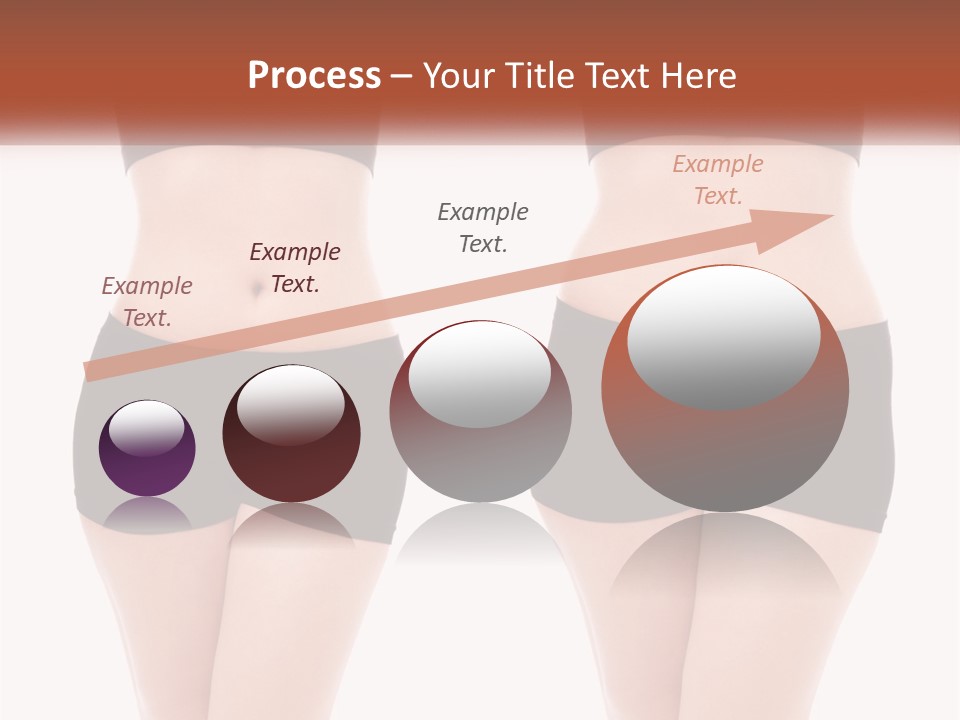 Process – Your Title Text Here

Example Text.

Example Text.

Example Text.

Example Text.